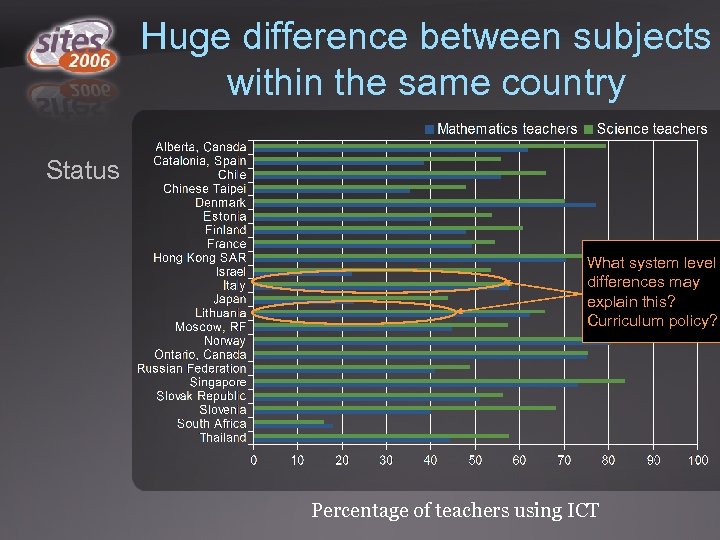 sites 2006

Huge difference between subjects within the same country

Status

Mathematics teachers Science teachers

Alberta, Canada
Catalonia, Spain
Chile
Chinese Taipei
Denmark
Estonia
Finland
France
Hong Kong SAR
Israel
Italy
Japan
Lithuania
Moscow, RF
Norway
Ontario, Canada
Russian Federation
Singapore
Slovak Republic
Slovenia
South Africa
Thailand

0 10 20 30 40 50 60 70 80 90 100

What system level differences may explain this? Curriculum policy?

Percentage of teachers using ICT